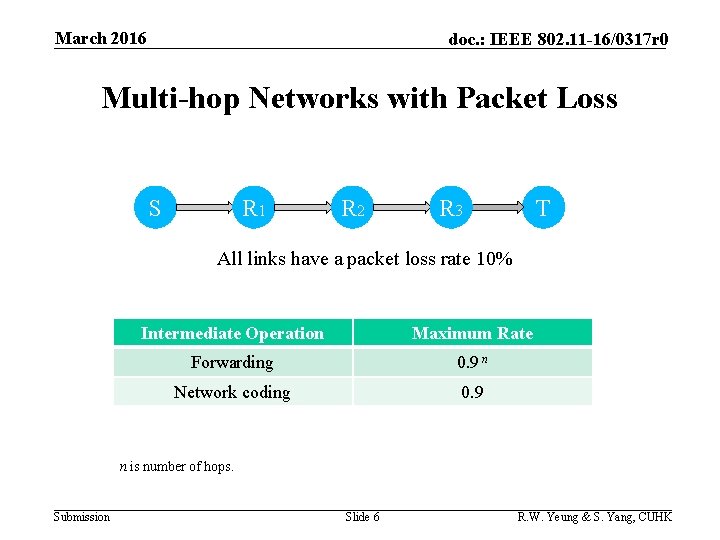 March 2016

doc.: IEEE 802.11-16/0317r0

Multi-hop Networks with Packet Loss

S  $R_1$  $R_2$  $R_3$  T

All links have a packet loss rate 10%

| Intermediate Operation | Maximum Rate |
|---|---|
| Forwarding | $0.9^n$ |
| Network coding | 0.9 |

$n$ is number of hops.

Submission

Slide 6

R.W. Yeung & S. Yang, CUHK